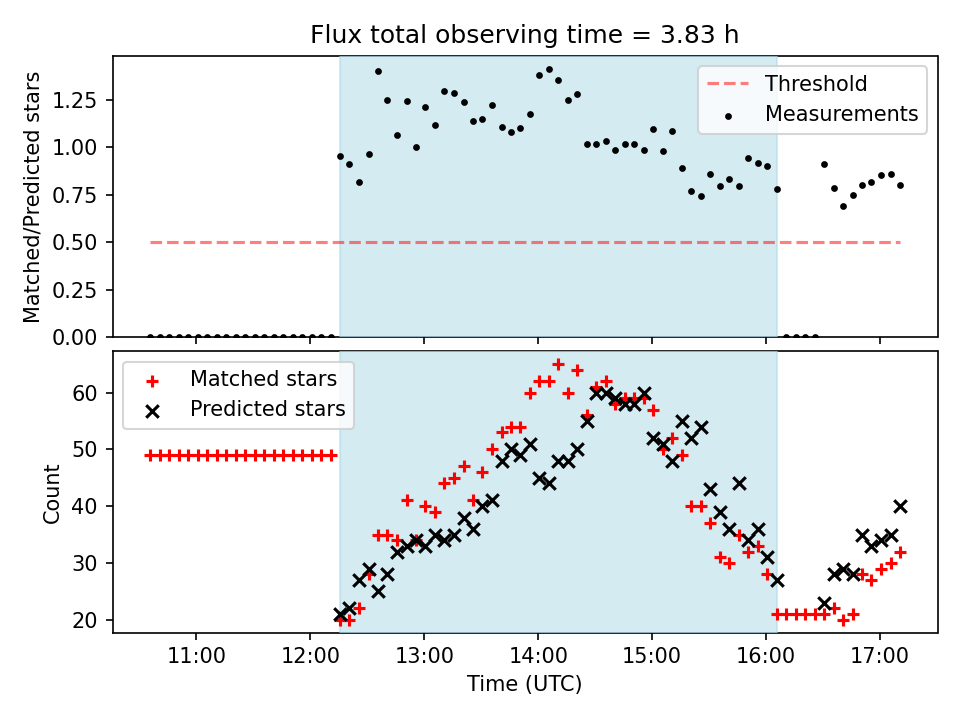 Flux total observing time = 3.83 h

Matched/Predicted stars

1.25
1.00
0.75
0.50
0.25
0.00

Threshold
Measurements

Count

60
50
40
30
20

Matched stars
Predicted stars

11:00
12:00
13:00
14:00
15:00
16:00
17:00

Time (UTC)